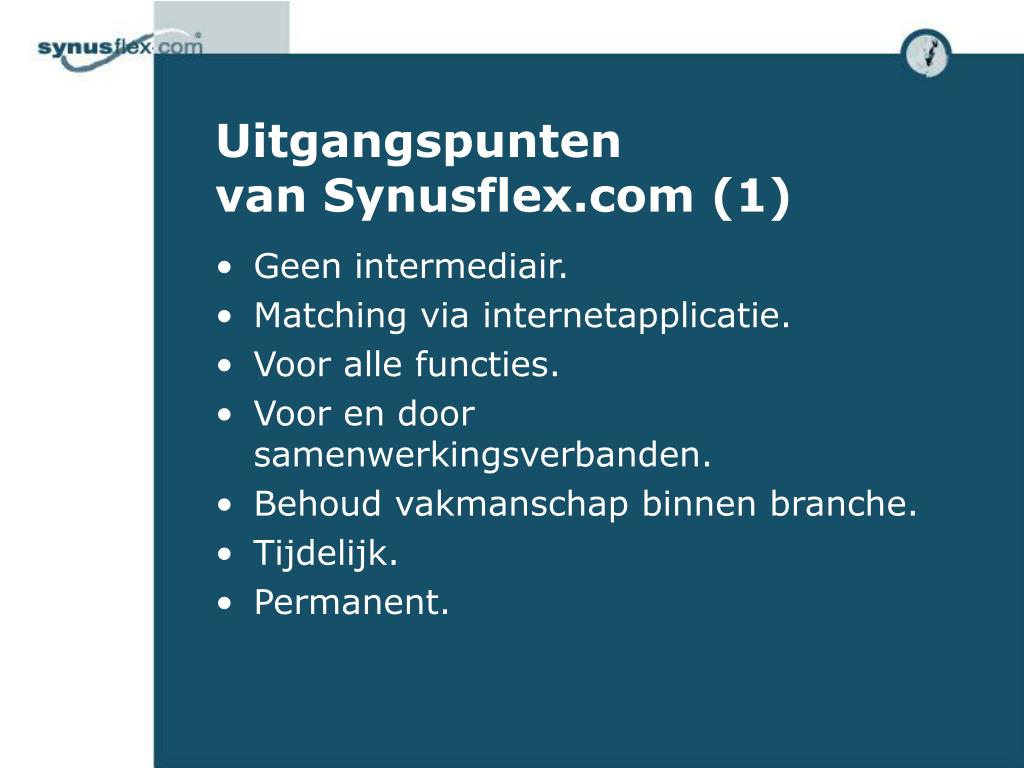 synusflex.com®

Uitgangspunten
van Synusflex.com (1)

• Geen intermediair.
• Matching via internetapplicatie.
• Voor alle functies.
• Voor en door samenwerkingsverbanden.
• Behoud vakmanschap binnen branche.
• Tijdelijk.
• Permanent.